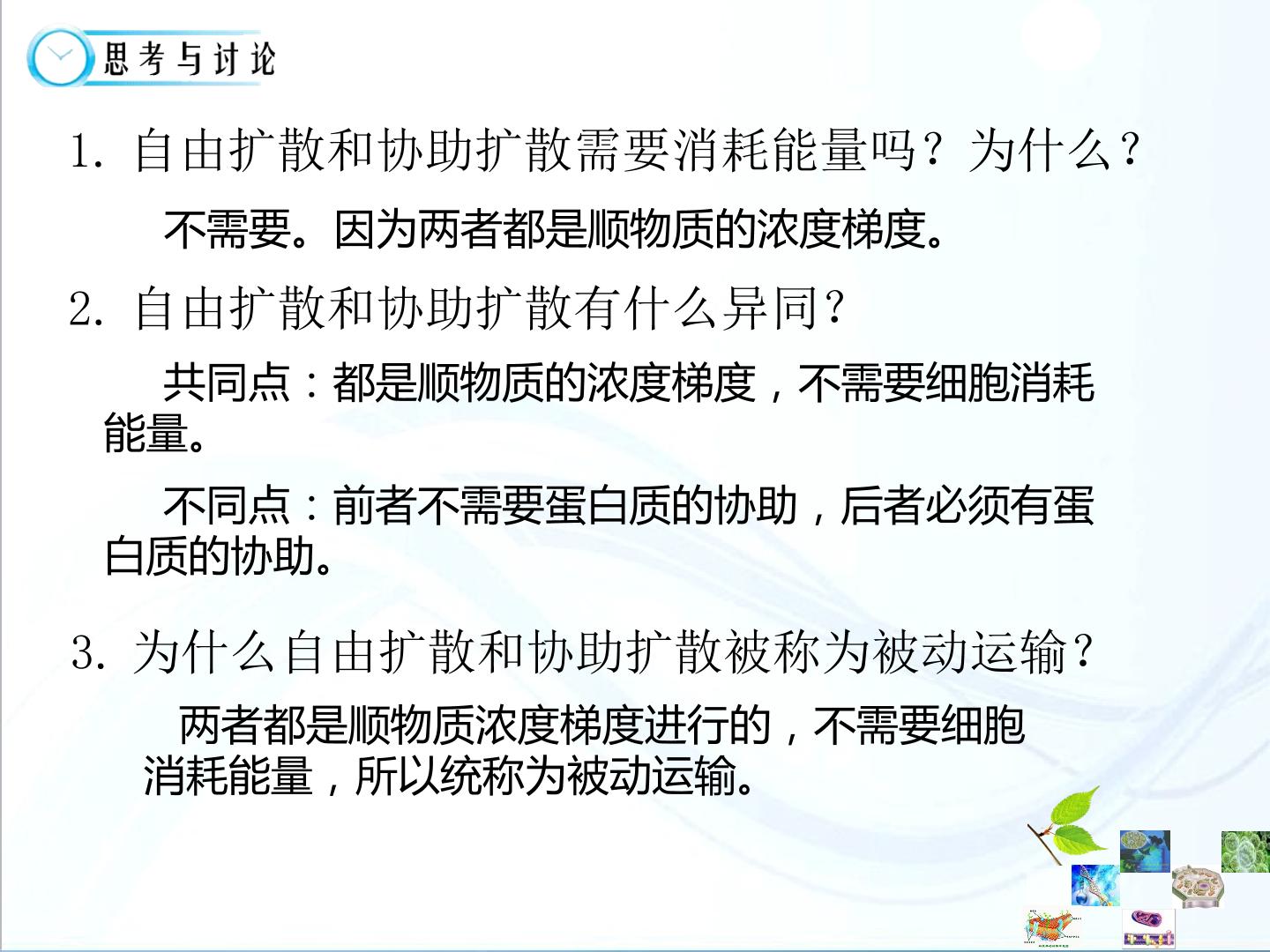 思考与讨论

1. 自由扩散和协助扩散需要消耗能量吗？为什么？

不需要。因为两者都是顺物质的浓度梯度。

2. 自由扩散和协助扩散有什么异同？

共同点：都是顺物质的浓度梯度，不需要细胞消耗能量。

不同点：前者不需要蛋白质的协助，后者必须有蛋白质的协助。

3. 为什么自由扩散和协助扩散被称为被动运输？

两者都是顺物质浓度梯度进行的，不需要细胞消耗能量，所以统称为被动运输。